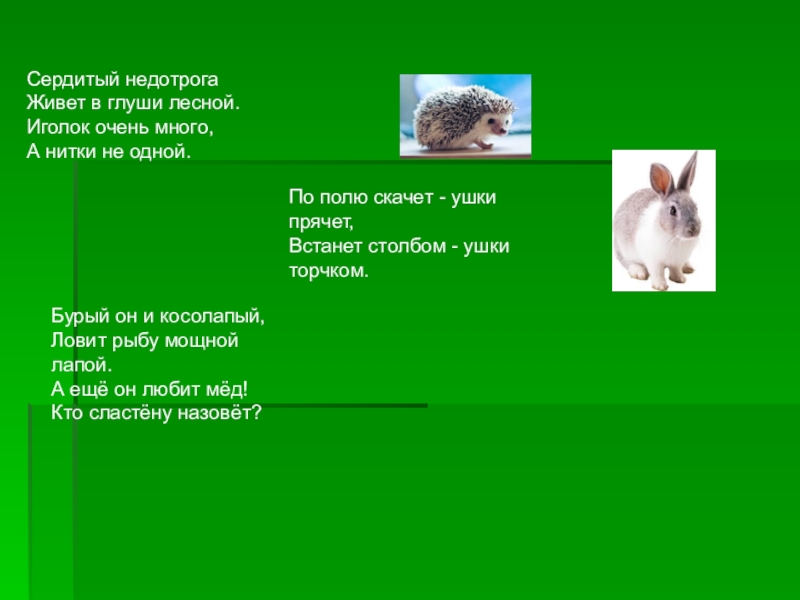 Сердитый недотрога
Живет в глуши лесной.
Иголок очень много,
А нитки не одной.

По полю скачет - ушки прячет,
Встанет столбом - ушки торчком.

Бурый он и косолапый,
Ловит рыбу мощной лапой.
А ещё он любит мёд!
Кто сластёну назовёт?